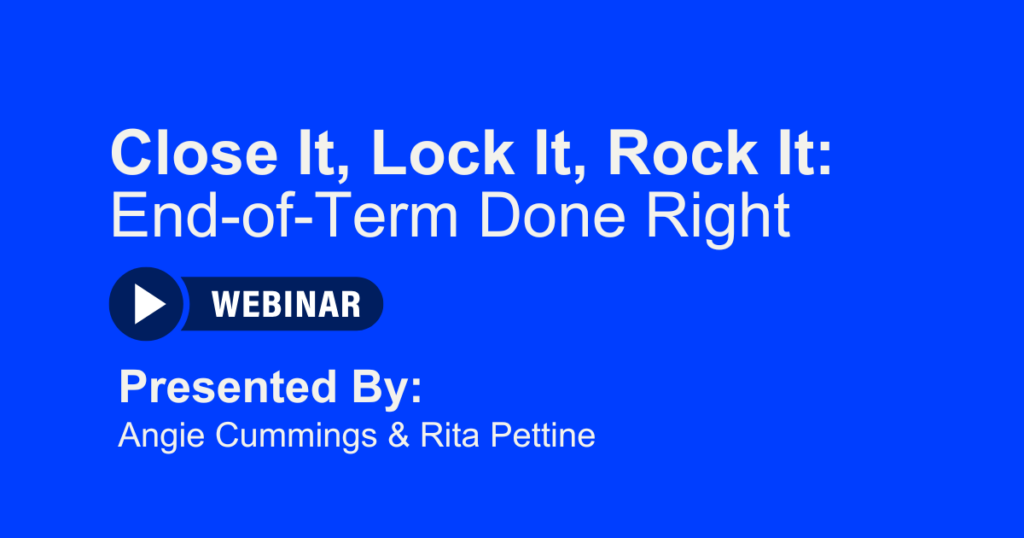 Close It, Lock It, Rock It:
End-of-Term Done Right

WEBINAR

Presented By:
Angie Cummings & Rita Pettine